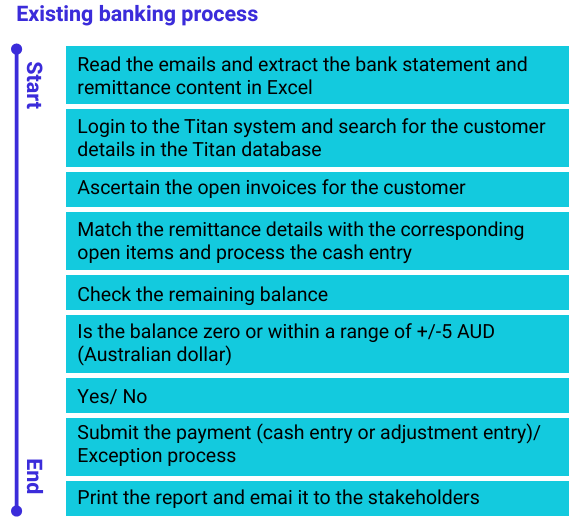 Existing banking process

Start

Read the emails and extract the bank statement and remittance content in Excel

Login to the Titan system and search for the customer details in the Titan database

Ascertain the open invoices for the customer

Match the remittance details with the corresponding open items and process the cash entry

Check the remaining balance

Is the balance zero or within a range of +/-5 AUD (Australian dollar)

Yes/ No

Submit the payment (cash entry or adjustment entry)/ Exception process

Print the report and emai it to the stakeholders

End